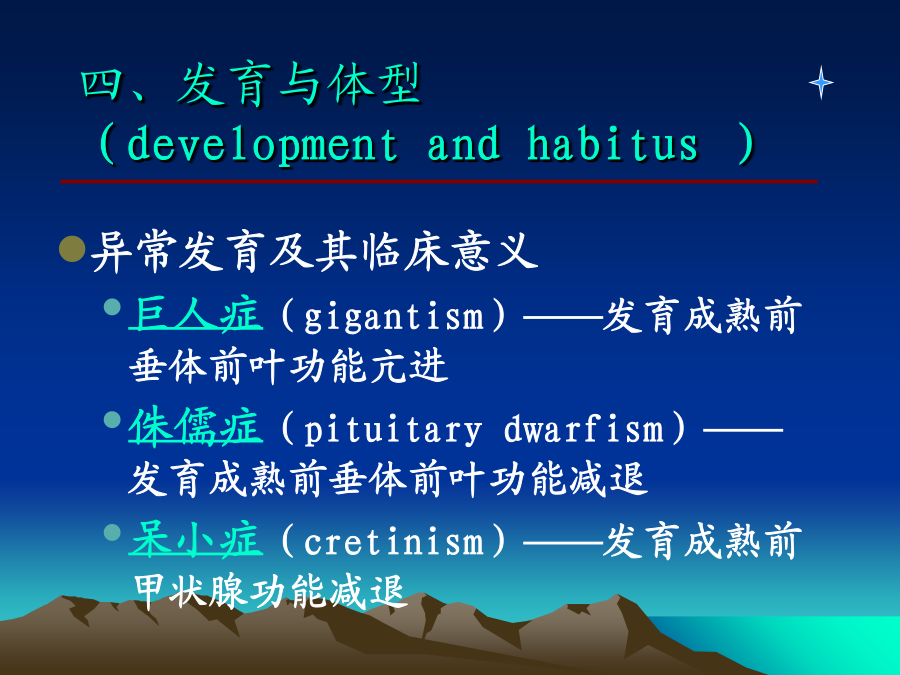 四、发育与体型
（development and habitus ）

异常发育及其临床意义

巨人症（gigantism）——发育成熟前垂体前叶功能亢进

侏儒症（pituitary dwarfism）——发育成熟前垂体前叶功能减退

呆小症（cretinism）——发育成熟前甲状腺功能减退